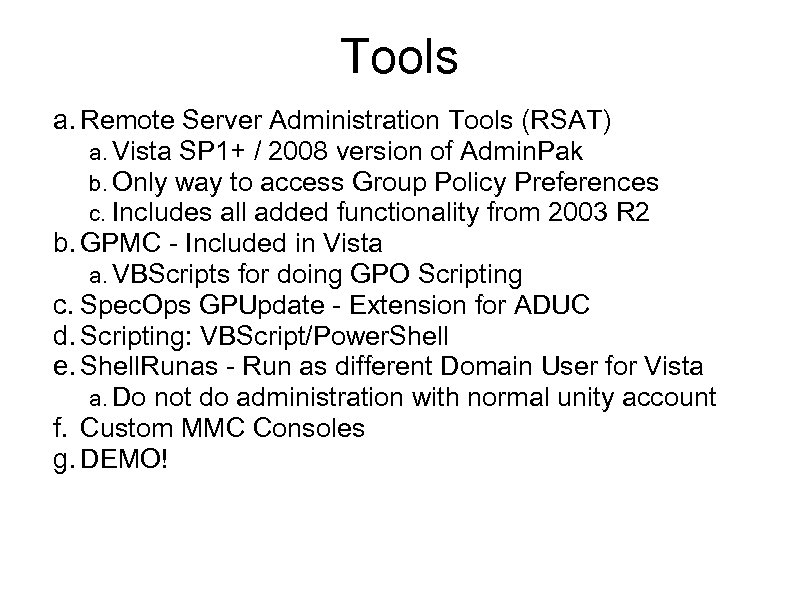 Tools

a. Remote Server Administration Tools (RSAT)
a. Vista SP1+ / 2008 version of AdminPak
b. Only way to access Group Policy Preferences
c. Includes all added functionality from 2003 R2
b. GPMC - Included in Vista
a. VBScripts for doing GPO Scripting
c. SpecOps GPUpdate - Extension for ADUC
d. Scripting: VBScript/PowerShell
e. ShellRunas - Run as different Domain User for Vista
a. Do not do administration with normal unity account
f. Custom MMC Consoles
g. DEMO!